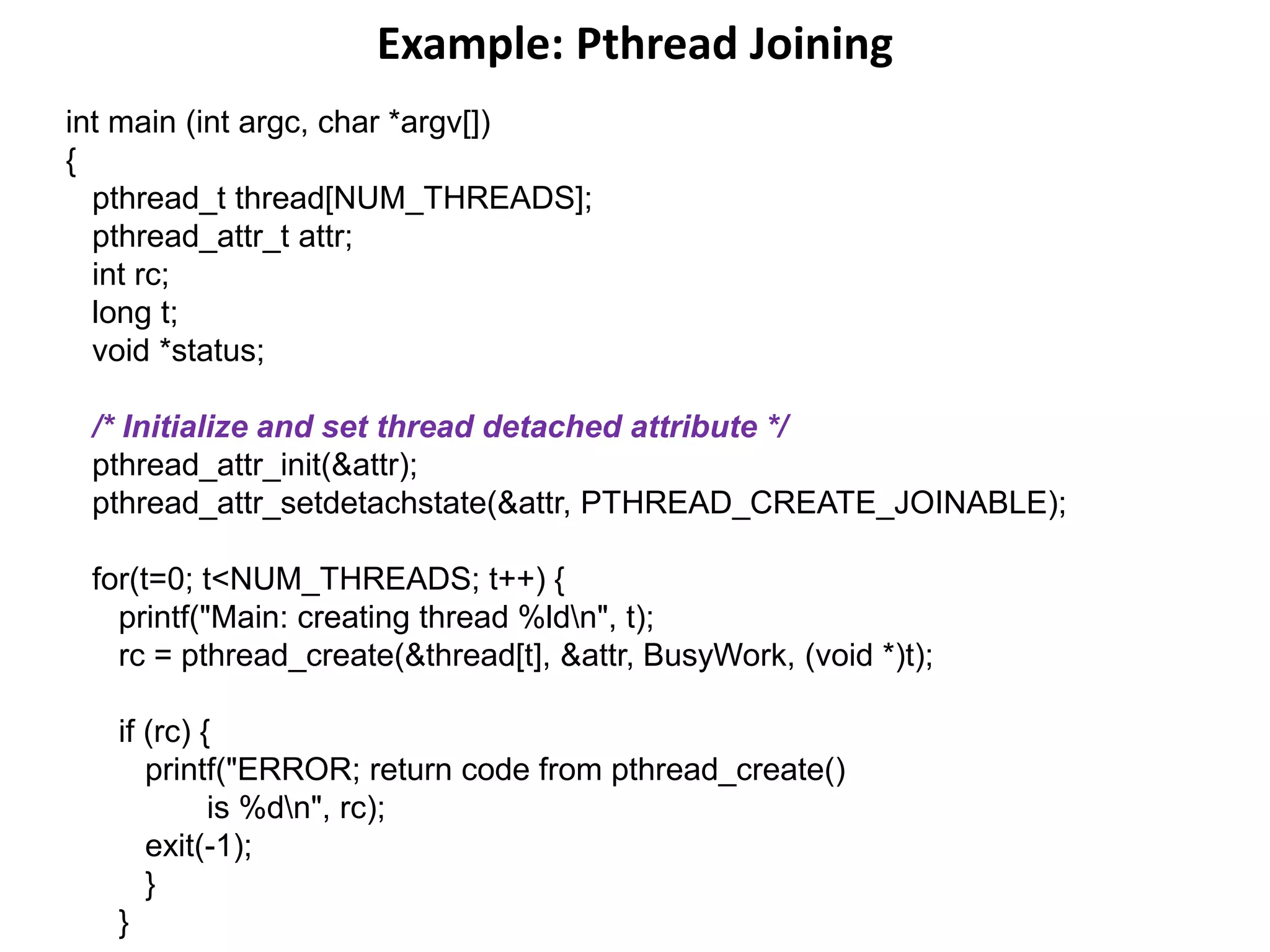 Example: Pthread Joining

int main (int argc, char *argv[])
{
pthread_t thread[NUM_THREADS];
pthread_attr_t attr;
int rc;
long t;
void *status;

/* Initialize and set thread detached attribute */
pthread_attr_init(&attr);
pthread_attr_setdetachstate(&attr, PTHREAD_CREATE_JOINABLE);

for(t=0; t<NUM_THREADS; t++) {
printf("Main: creating thread %ld\n", t);
rc = pthread_create(&thread[t], &attr, BusyWork, (void *)t);

if (rc) {
printf("ERROR; return code from pthread_create()
is %d\n", rc);
exit(-1);
}
}